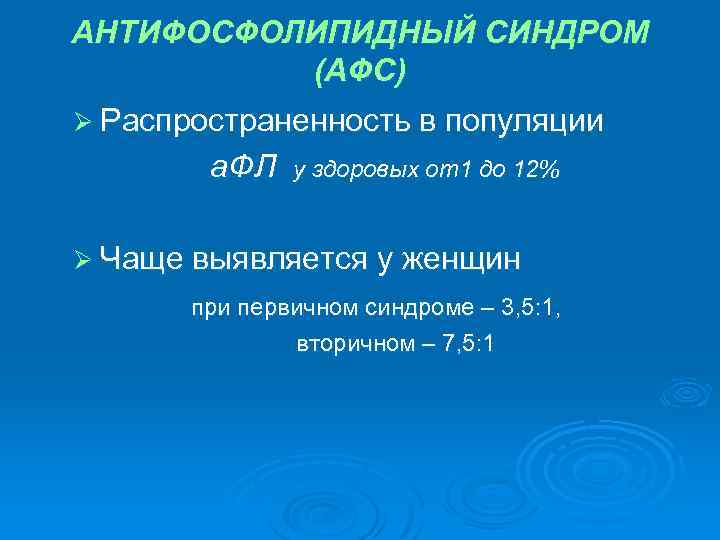 АНТИФОСФОЛИПИДНЫЙ СИНДРОМ (АФС)

➢ Распространенность в популяции

аФЛ у здоровых от1 до 12%

➢ Чаще выявляется у женщин

при первичном синдроме – 3,5:1,

вторичном – 7,5:1